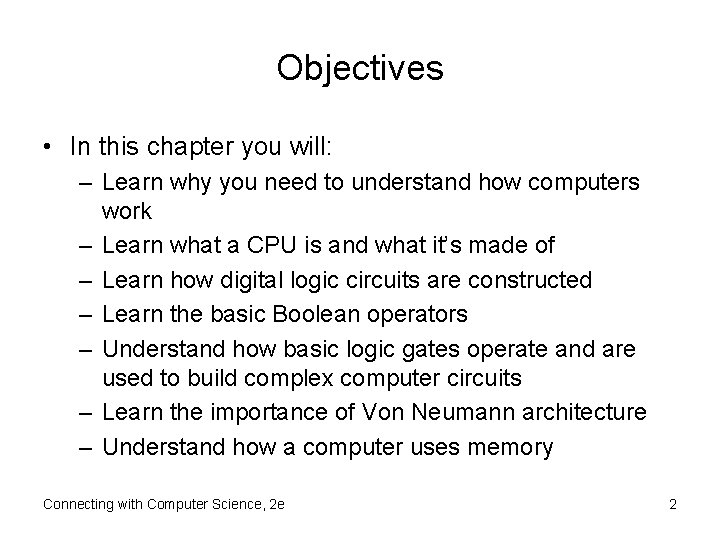 Objectives

• In this chapter you will:
– Learn why you need to understand how computers work
– Learn what a CPU is and what it's made of
– Learn how digital logic circuits are constructed
– Learn the basic Boolean operators
– Understand how basic logic gates operate and are used to build complex computer circuits
– Learn the importance of Von Neumann architecture
– Understand how a computer uses memory

Connecting with Computer Science, 2e

2